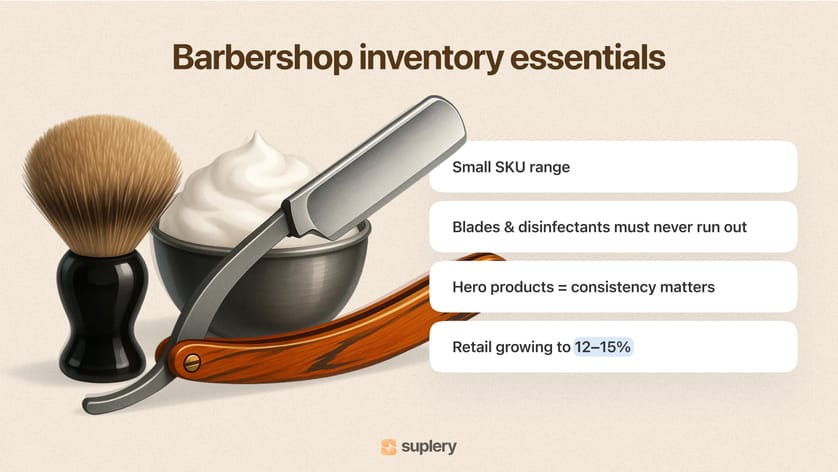 Barbershop inventory essentials

Small SKU range

Blades & disinfectants must never run out

Hero products = consistency matters

Retail growing to 12–15%

suplery